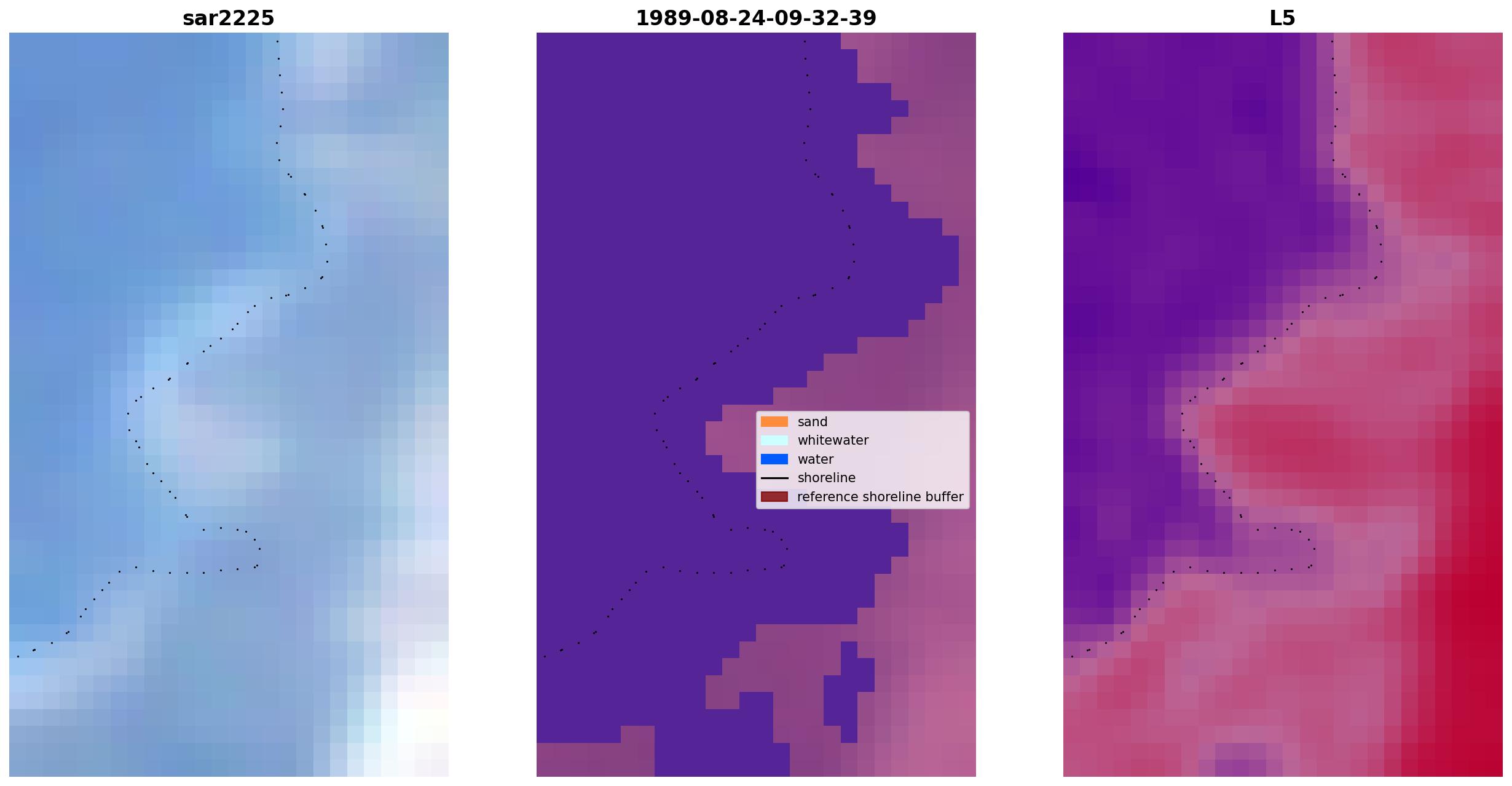 sar2225

1989-08-24-09-32-39

L5

sand
whitewater
water
shoreline
reference shoreline buffer